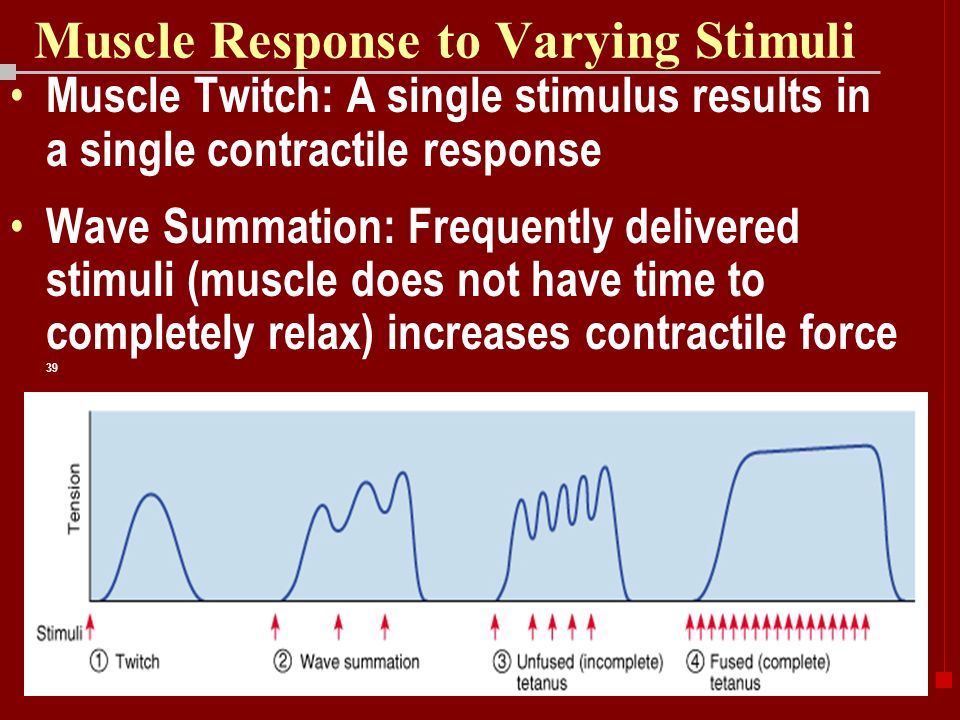 Muscle Response to Varying Stimuli

• Muscle Twitch: A single stimulus results in a single contractile response

• Wave Summation: Frequently delivered stimuli (muscle does not have time to completely relax) increases contractile force

39

Tension

Stimuli

① Twitch

② Wave summation

③ Unfused (incomplete) tetanus

④ Fused (complete) tetanus